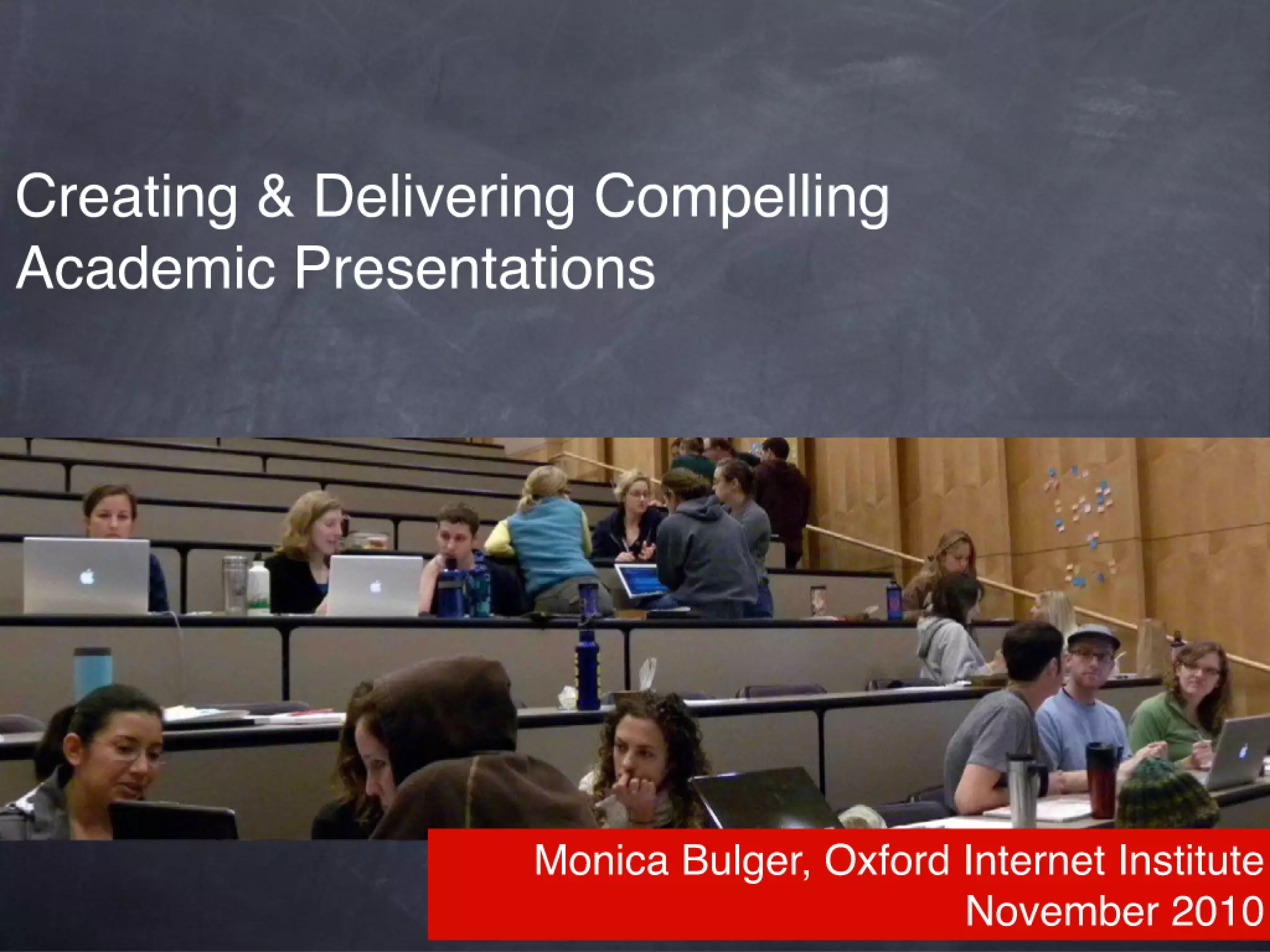 Creating & Delivering Compelling Academic Presentations

Monica Bulger, Oxford Internet Institute
November 2010